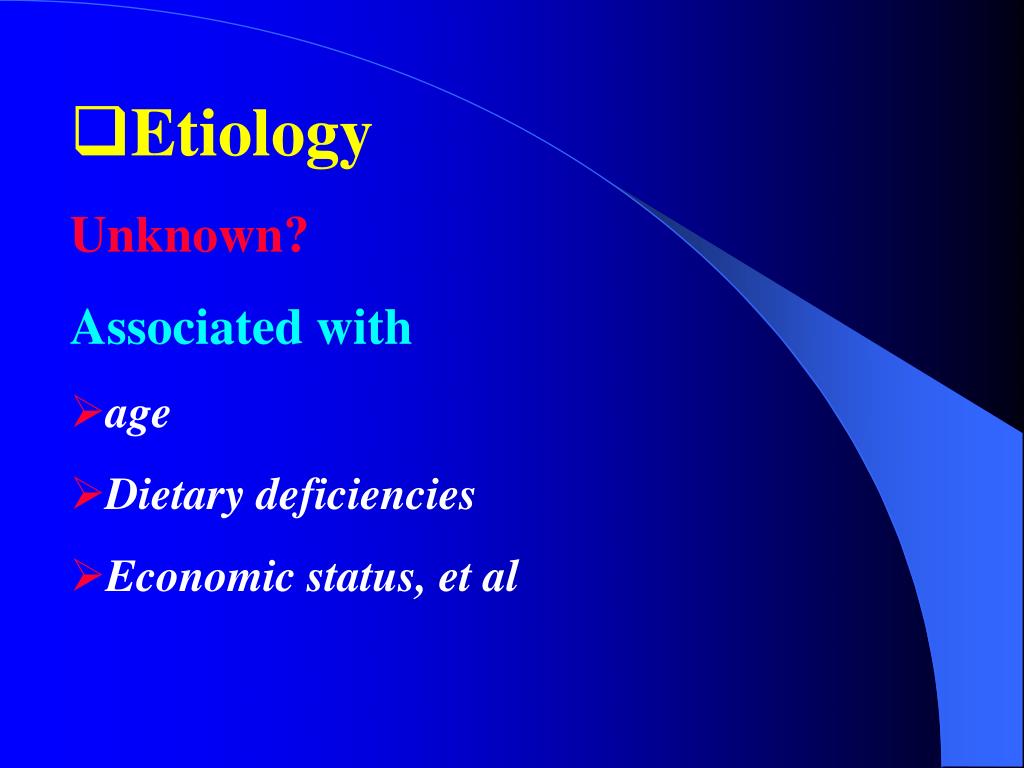 ❑Etiology

Unknown?

Associated with

➢age

➢Dietary deficiencies

➢Economic status, et al